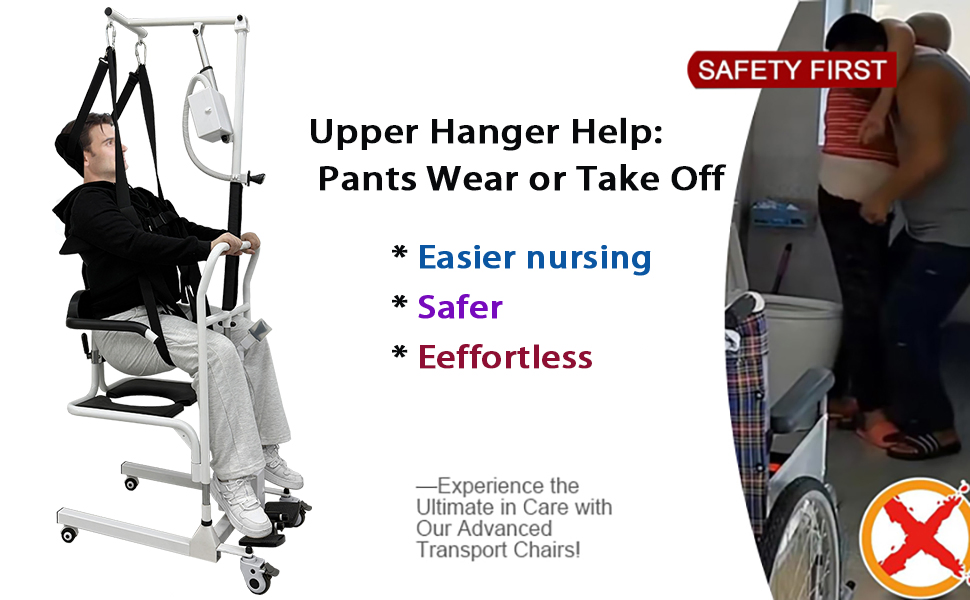 SAFETY FIRST

Upper Hanger Help:
Pants Wear or Take Off

* Easier nursing
* Safer
* Eeffortless

—Experience the Ultimate in Care with Our Advanced Transport Chairs!